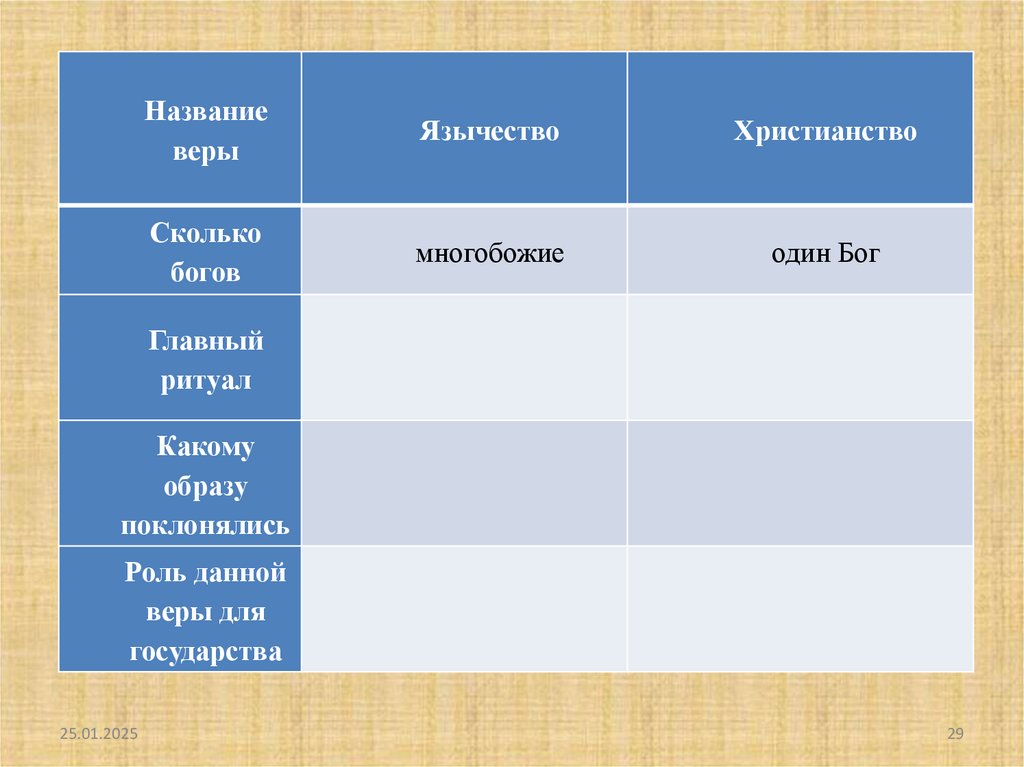 | Название веры | Язычество | Христианство |
|---|---|---|
| Сколько богов | многобожие | один Бог |
| Главный ритуал | | |
| Какому образу поклонялись | | |
| Роль данной веры для государства | | |

25.01.2025

29